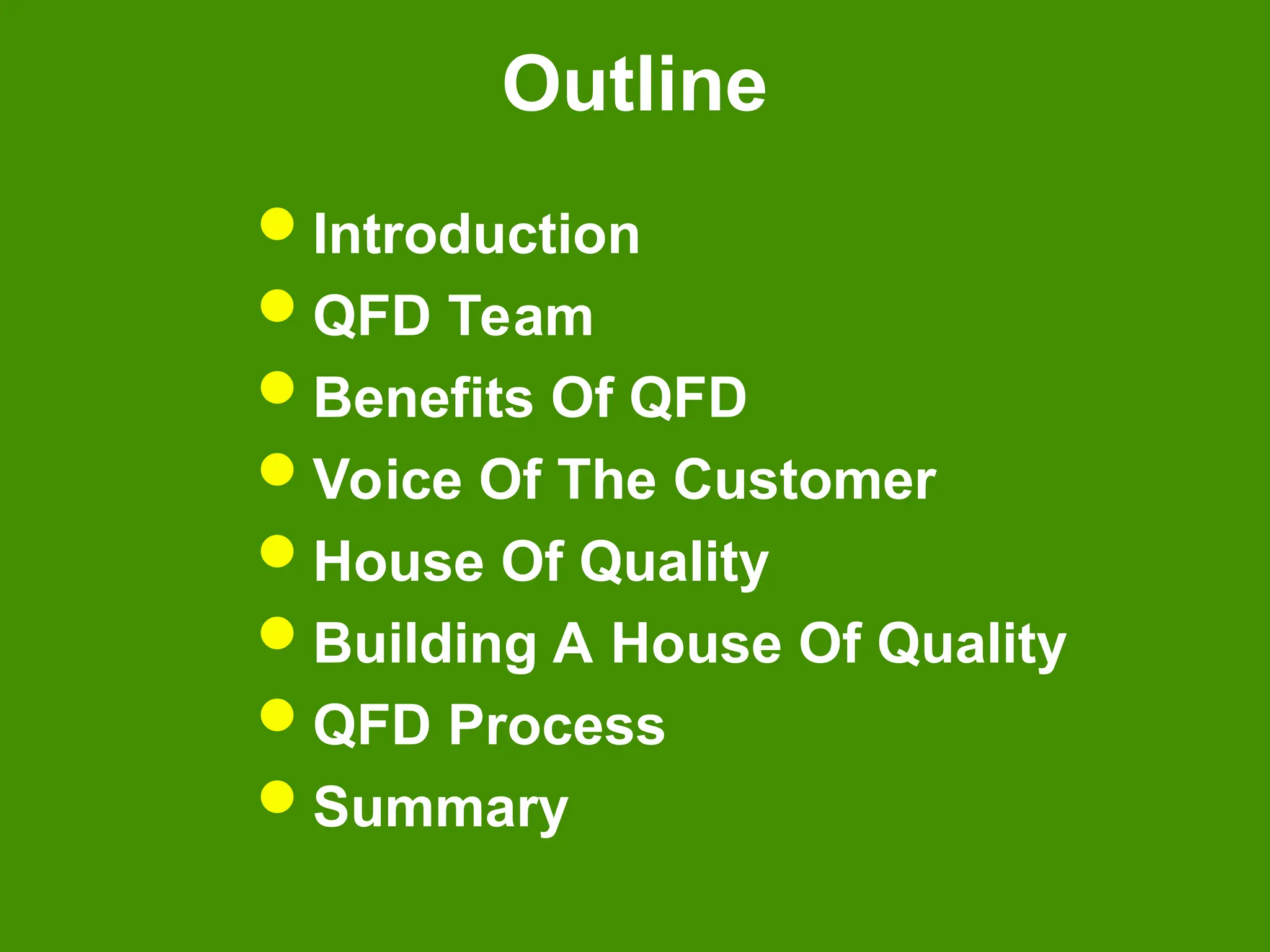 Outline

- Introduction
- QFD Team
- Benefits Of QFD
- Voice Of The Customer
- House Of Quality
- Building A House Of Quality
- QFD Process
- Summary